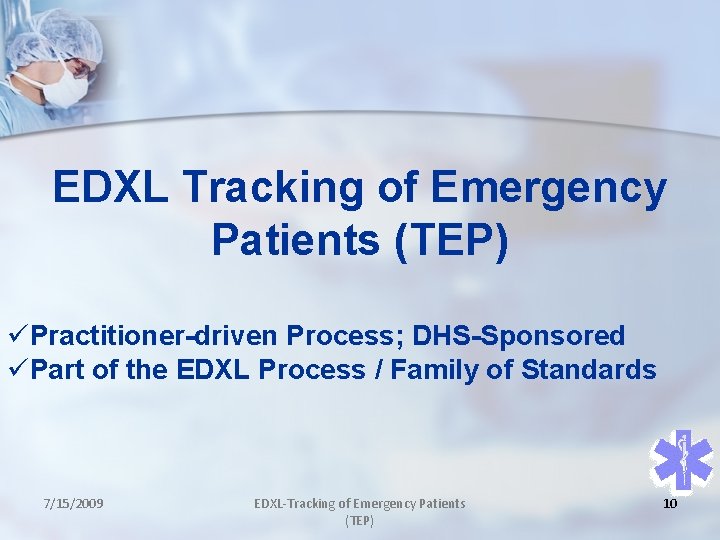 EDXL Tracking of Emergency Patients (TEP)

✓Practitioner-driven Process; DHS-Sponsored
✓Part of the EDXL Process / Family of Standards

7/15/2009

EDXL-Tracking of Emergency Patients (TEP)

10